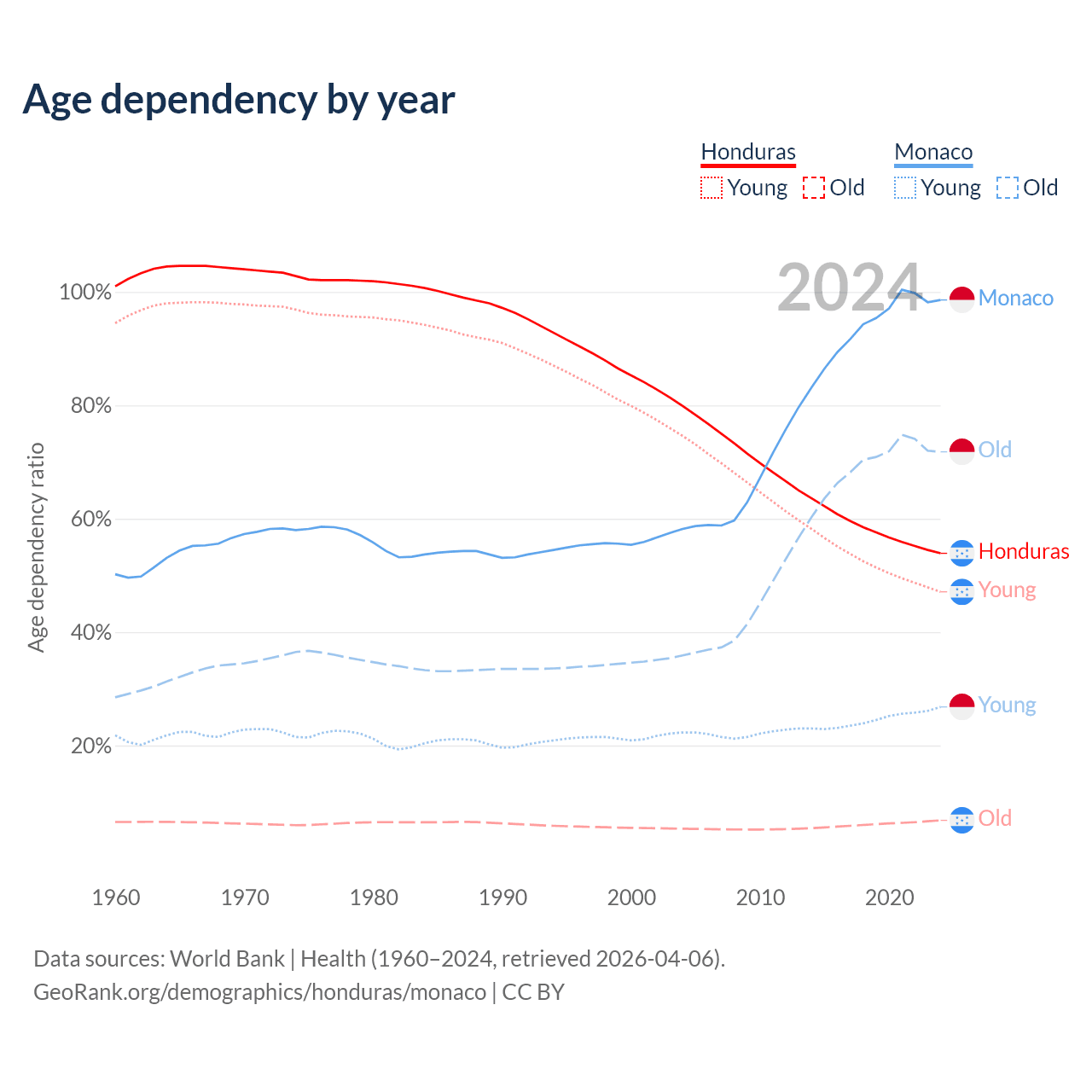 Age dependency by year

Honduras
Young Old

Monaco
Young Old

2024

Age dependency ratio

100%
80%
60%
40%
20%

Monaco
Old
Honduras
Young
Young
Old

1960 1970 1980 1990 2000 2010 2020

Data sources: World Bank | Health (1960–2024, retrieved 2026-04-06).
GeoRank.org/demographics/honduras/monaco | CC BY